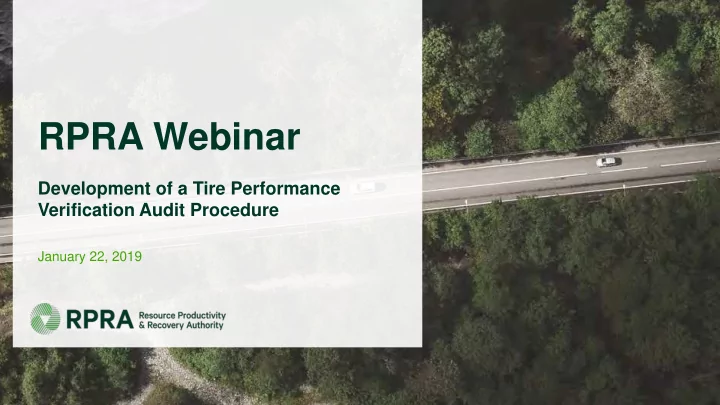 RPRA Webinar

Development of a Tire Performance Verification Audit Procedure

January 22, 2019

RPRA Resource Productivity & Recovery Authority